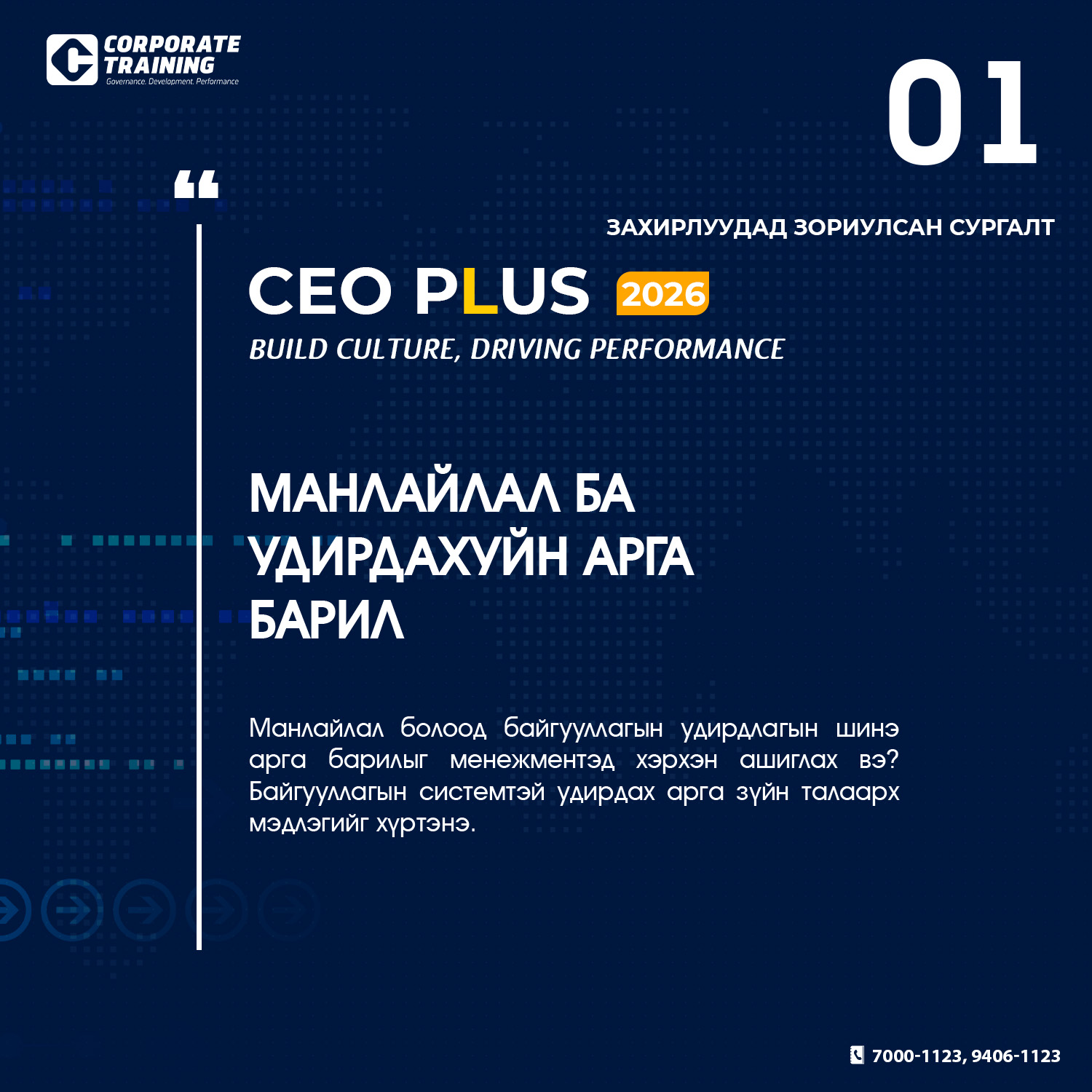 CORPORATE TRAINING
Governance. Development. Performance

01

“

ЗАХИРЛУУДАД ЗОРИУЛСАН СУРГАЛТ

CEO PLUS 2026
BUILD CULTURE, DRIVING PERFORMANCE

МАНЛАЙЛАЛ БА УДИРДАХУЙН АРГА БАРИЛ

Манлайлал болоод байгууллагын удирдлагын шинэ арга барилыг менежментэд хэрхэн ашиглах вэ? Байгууллагын системтэй удирдах арга зүйн талаарх мэдлэгийг хүртэнэ.

7000-1123, 9406-1123